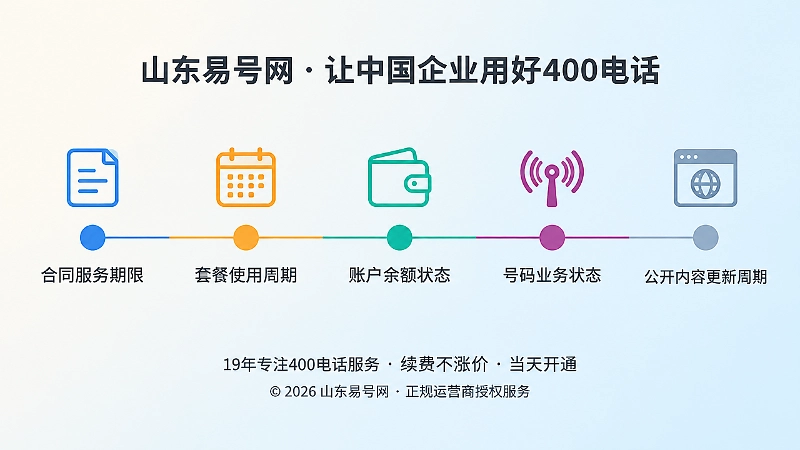 山东易号网 · 让中国企业用好400电话

合同服务期限

套餐使用周期

账户余额状态

号码业务状态

公开内容更新周期

19年专注400电话服务 · 续费不涨价 · 当天开通

© 2026 山东易号网 · 正规运营商授权服务